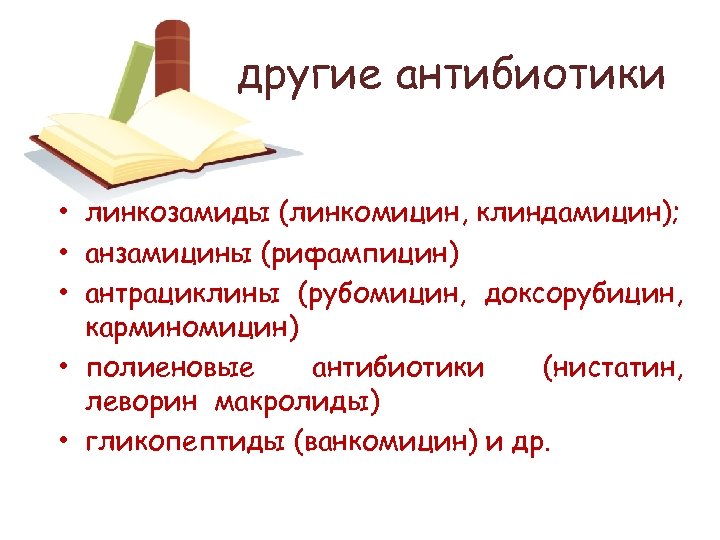 другие антибиотики

• линкозамиды (линкомицин, клиндамицин);
• анзамицины (рифампицин)
• антрациклины (рубомицин, доксорубицин, карминомицин)
• полиеновые антибиотики (нистатин, леворин макролиды)
• гликопептиды (ванкомицин) и др.